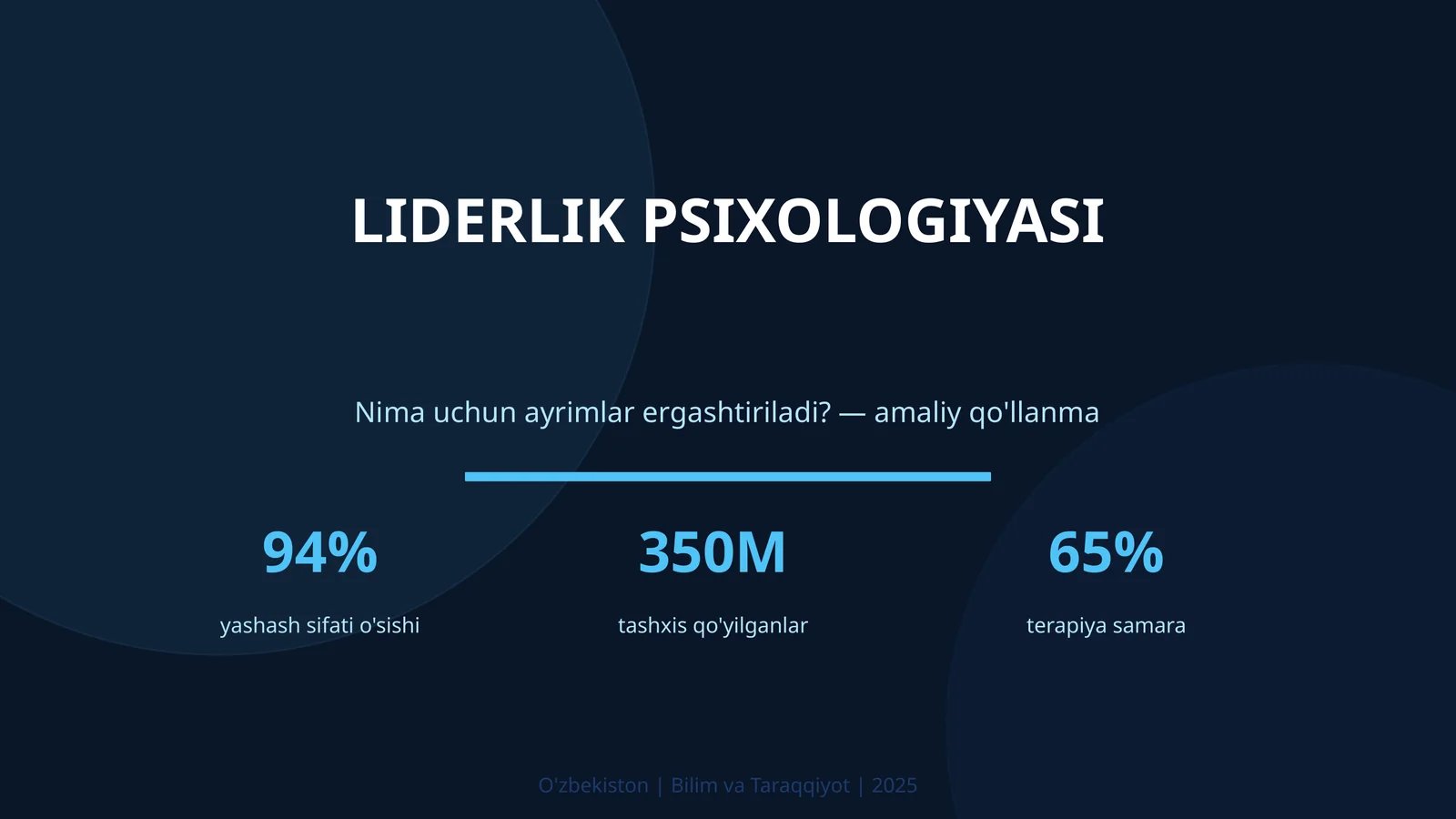 LIDERLIK PSIXOLOGIYASI

Nima uchun ayrimlar ergashtiriladi? — amaliy qo'llanma

94%
yashash sifati o'sishi

350M
tashxis qo'yilganlar

65%
terapiya samara

O'zbekiston | Bilim va Taraqqiyot | 2025